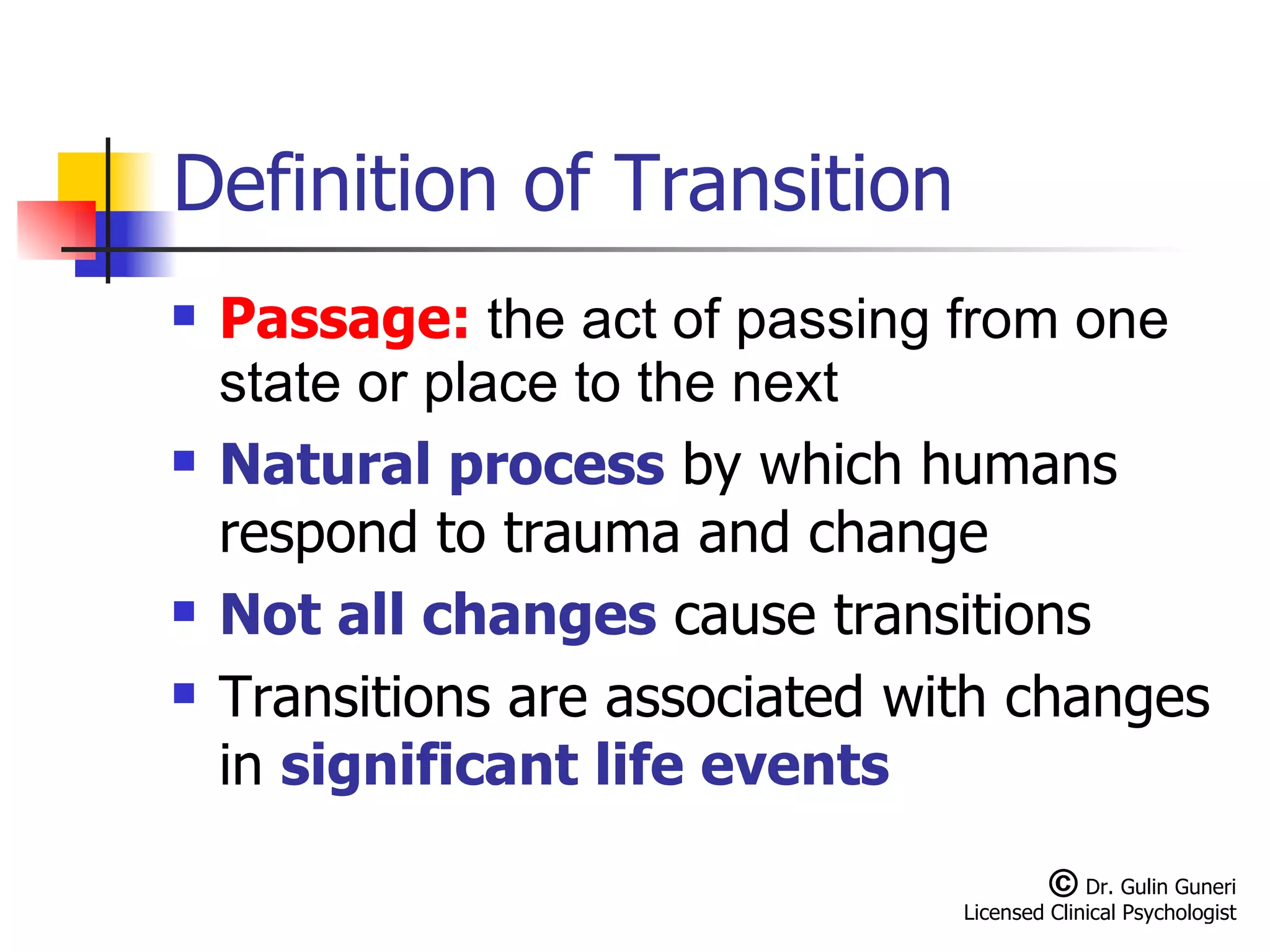 Definition of Transition

- Passage: the act of passing from one state or place to the next
- Natural process by which humans respond to trauma and change
- Not all changes cause transitions
- Transitions are associated with changes in significant life events

© Dr. Gulin Guneri
Licensed Clinical Psychologist